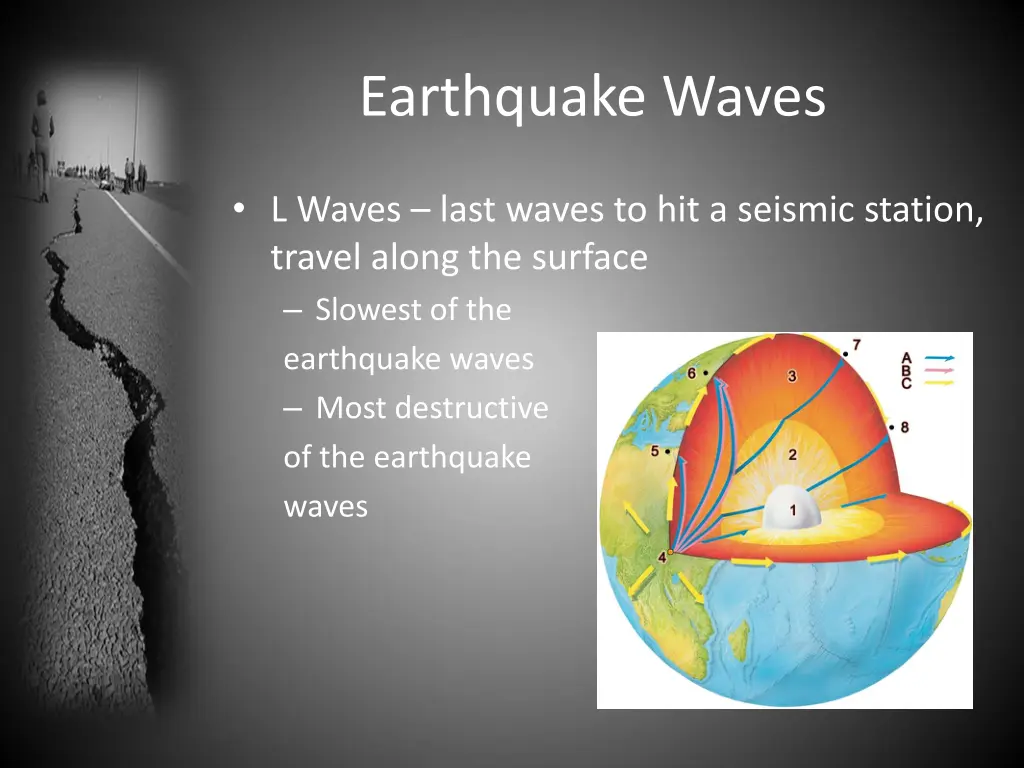 Earthquake Waves

• L Waves – last waves to hit a seismic station, travel along the surface

– Slowest of the earthquake waves

– Most destructive of the earthquake waves

7
A
B
C
6
3
8
5
2
1
4